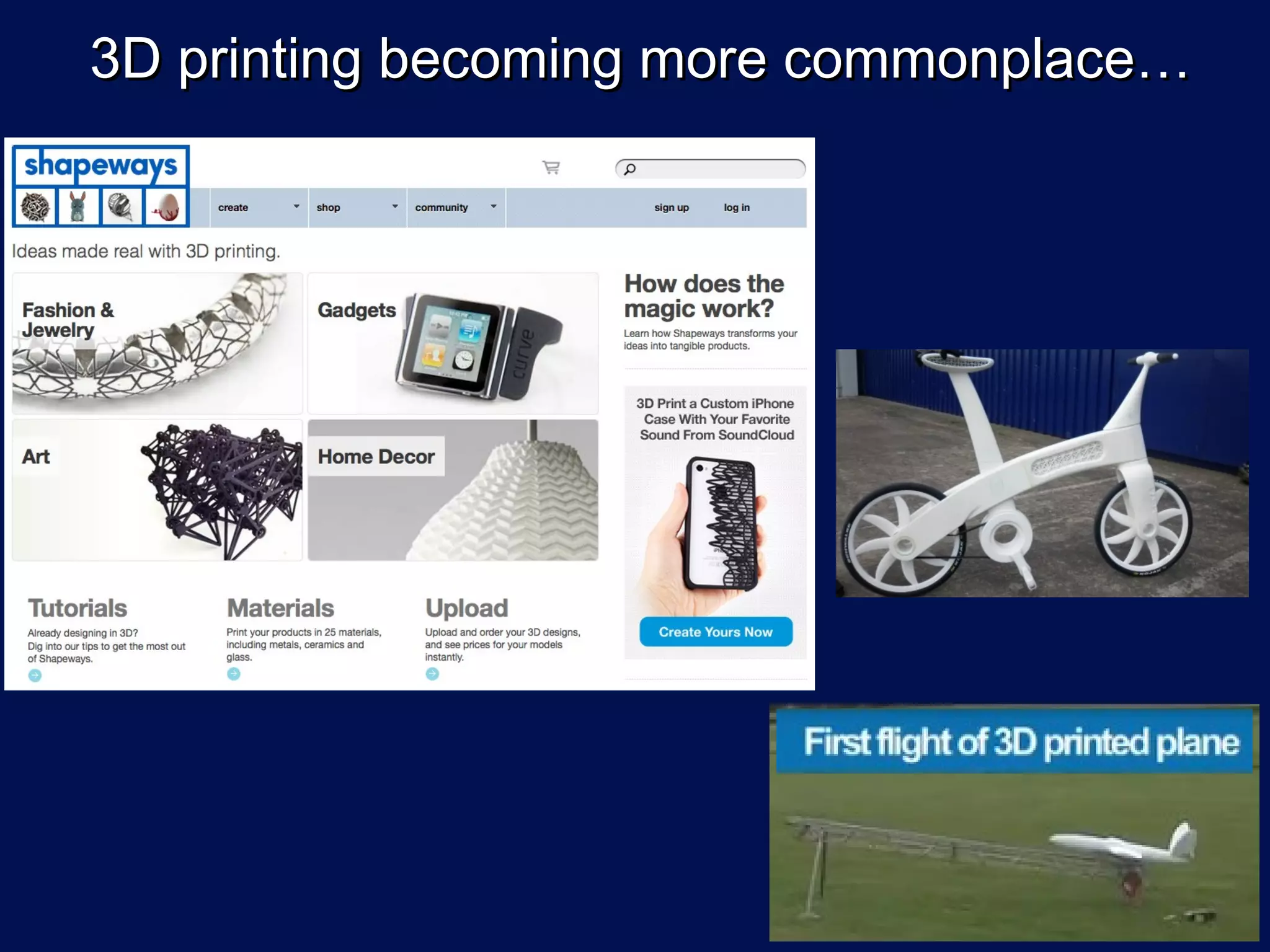 3D printing becoming more commonplace…

shapeways

create
shop
community
sign up
log in

Ideas made real with 3D printing.

Fashion & Jewelry

Gadgets

curve

Art

Home Decor

How does the magic work?

Learn how Shapeways transforms your ideas into tangible products.

3D Print a Custom iPhone Case With Your Favorite Sound From SoundCloud

Create Yours Now

Tutorials

Already designing in 3D? Dig into our tips to get the most out of Shapeways.

Materials

Print your products in 25 materials, including metals, ceramics and glass.

Upload

Upload and order your 3D designs, and see prices for your models instantly.

First flight of 3D printed plane